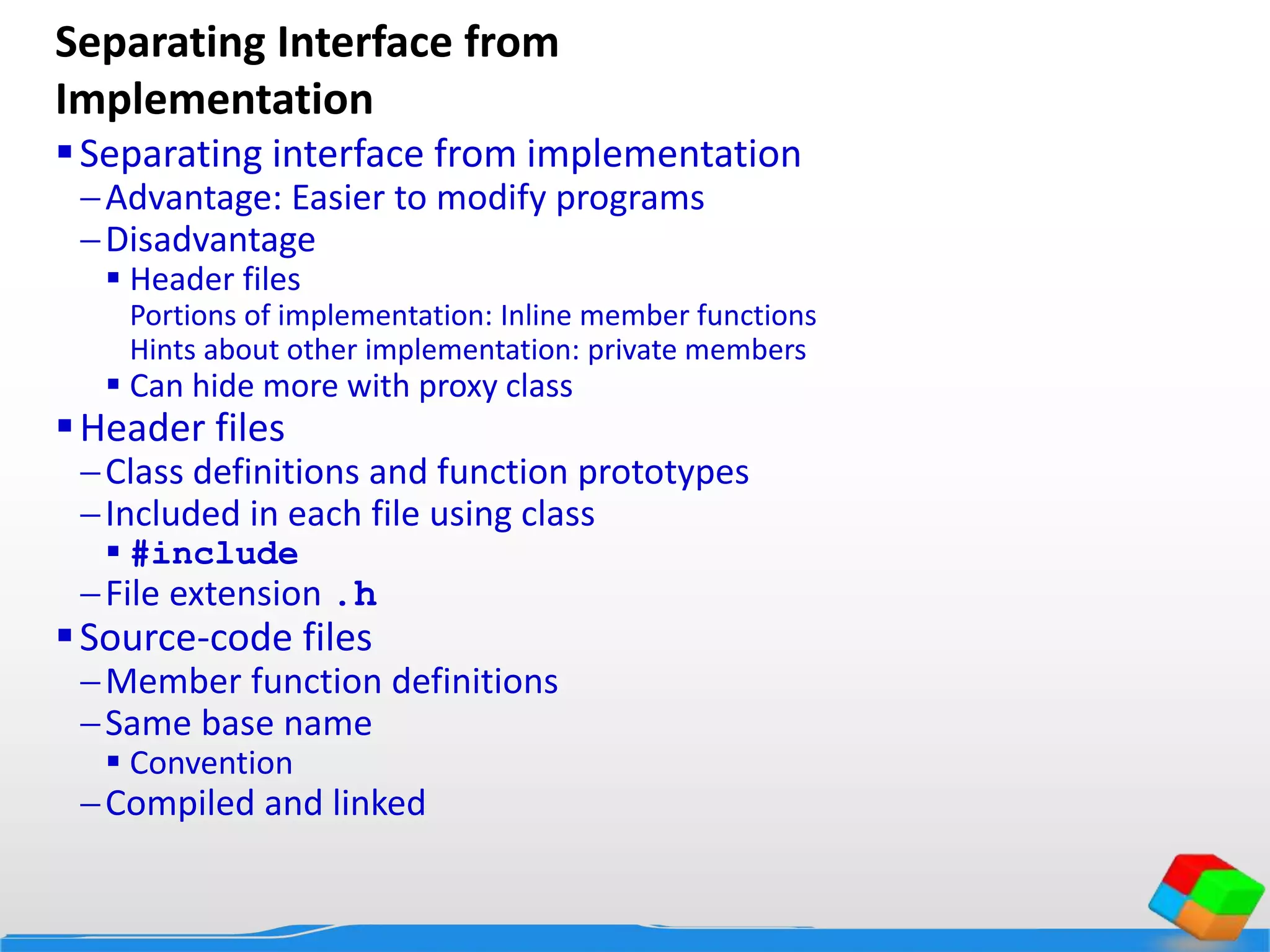 Separating Interface from Implementation

▪ Separating interface from implementation
– Advantage: Easier to modify programs
– Disadvantage
▪ Header files
Portions of implementation: Inline member functions
Hints about other implementation: private members
▪ Can hide more with proxy class

▪ Header files
– Class definitions and function prototypes
– Included in each file using class
▪ #include
– File extension .h

▪ Source-code files
– Member function definitions
– Same base name
▪ Convention
– Compiled and linked